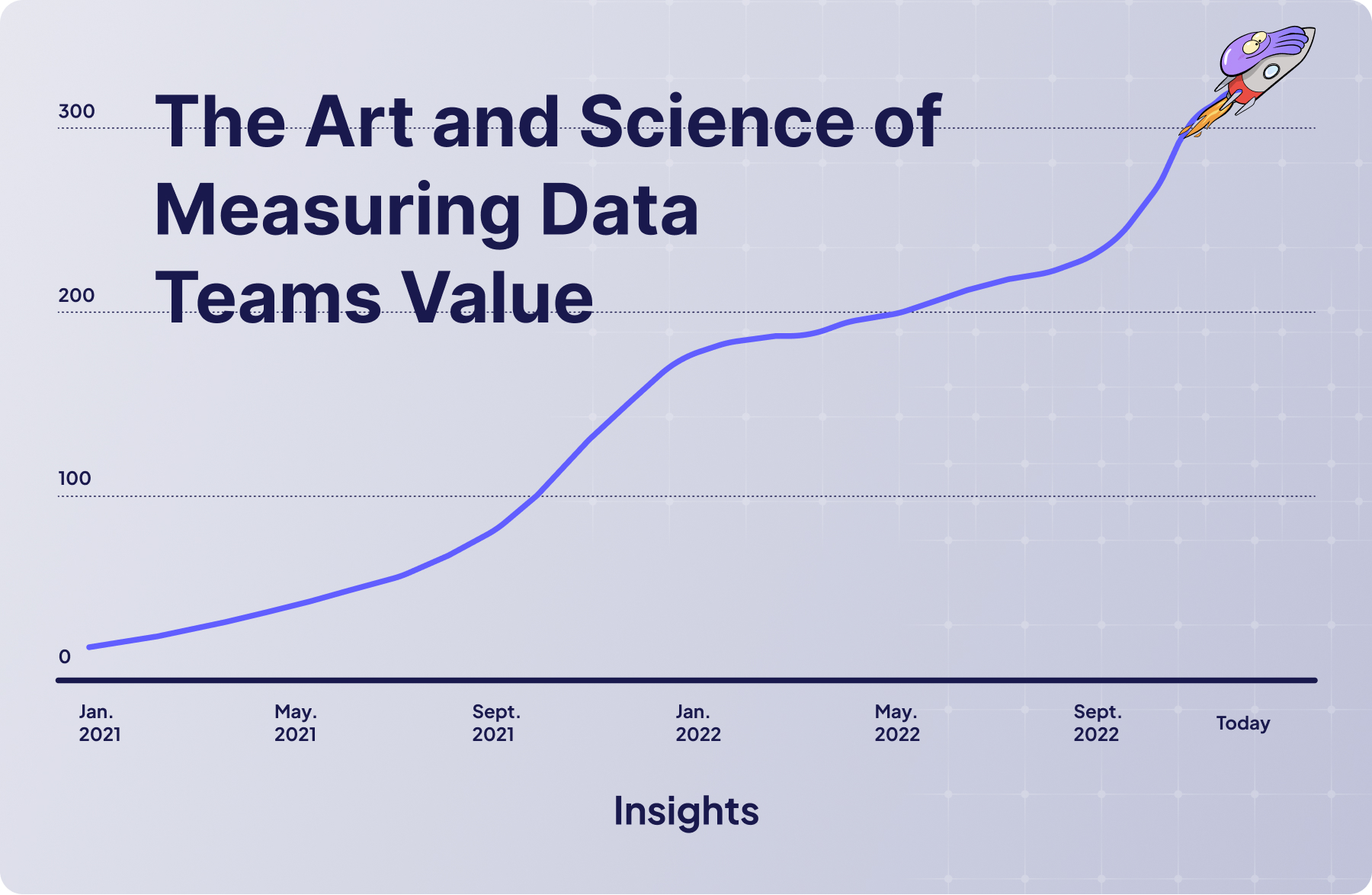 The Art and Science of Measuring Data Teams Value

300
200
100
0

Jan. 2021
May. 2021
Sept. 2021
Jan. 2022
May. 2022
Sept. 2022
Today

Insights